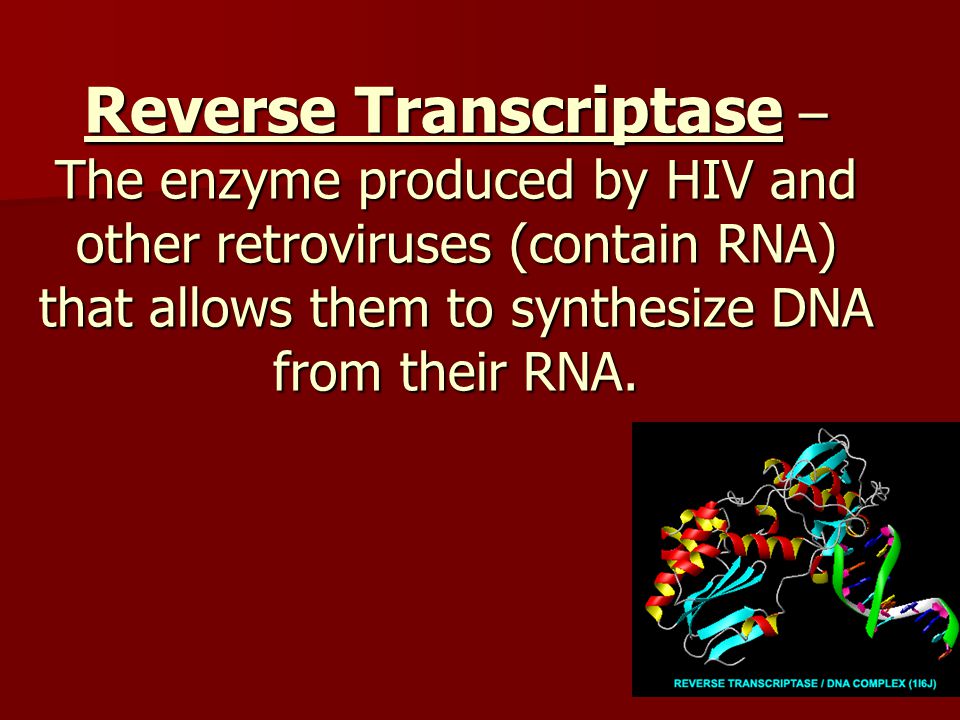 Reverse Transcriptase – The enzyme produced by HIV and other retroviruses (contain RNA) that allows them to synthesize DNA from their RNA.

REVERSE TRANSCRIPTASE / DNA COMPLEX (1I6J)